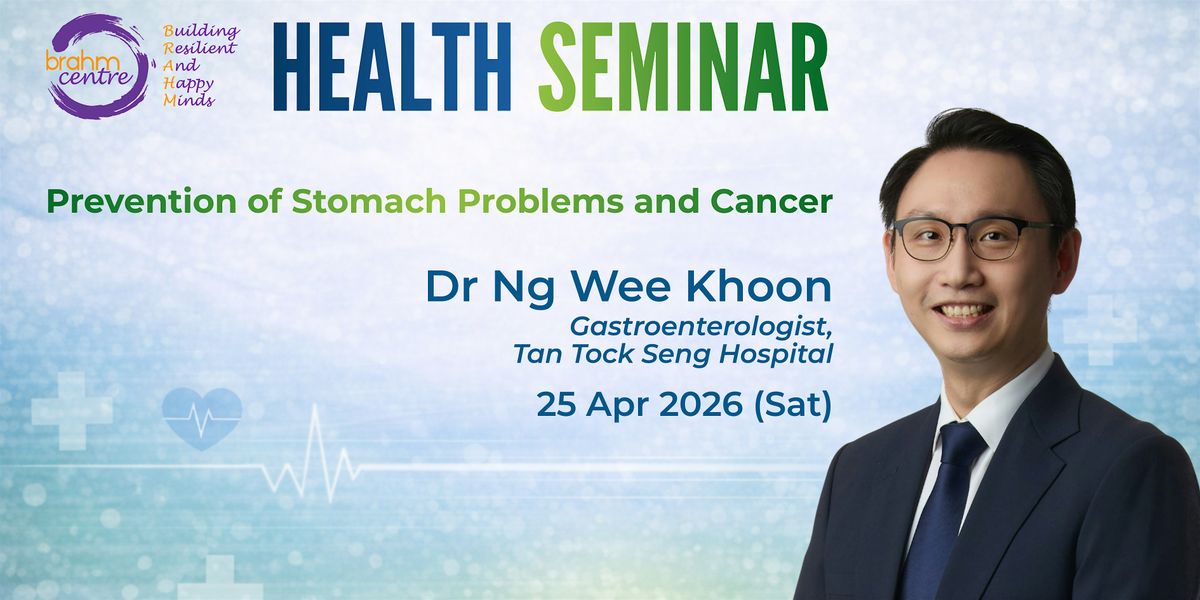 brahm centre

Building
Resilient
And
Happy
Minds

HEALTH SEMINAR

Prevention of Stomach Problems and Cancer

Dr Ng Wee Khoon
Gastroenterologist,
Tan Tock Seng Hospital

25 Apr 2026 (Sat)